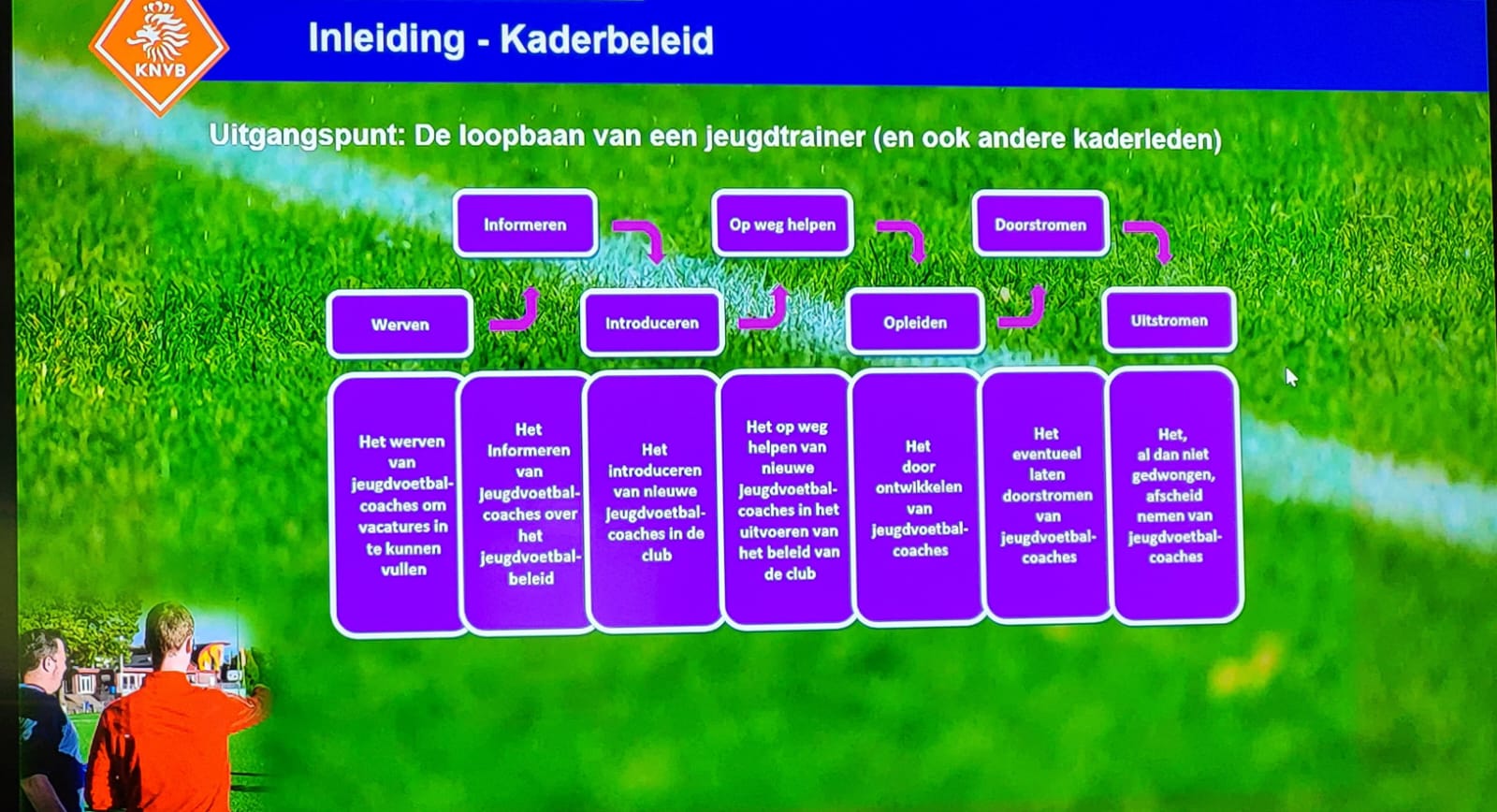 KNVB

Inleiding - Kaderbeleid

Uitgangspunt: De loopbaan van een jeugdtrainer (en ook andere kaderleden)

Informeren

Op weg helpen

Doorstromen

Werven

Introduceren

Opleiden

Uitstromen

Het werven van jeugdvoetbalcoaches om vacatures in te kunnen vullen

Het Informeren van jeugdvoetbalcoaches over het jeugdvoetbalbeleid

Het introduceren van nieuwe jeugdvoetbalcoaches in de club

Het op weg helpen van nieuwe jeugdvoetbalcoaches in het uitvoeren van het beleid van de club

Het door ontwikkelen van jeugdvoetbalcoaches

Het eventueel laten doorstromen van jeugdvoetbalcoaches

Het, al dan niet gedwongen, afscheid nemen van jeugdvoetbalcoaches